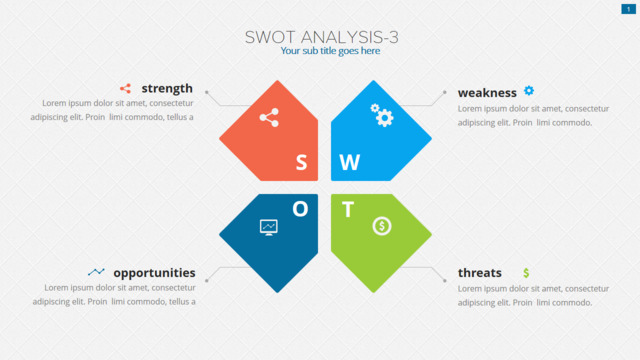 1

SWOT ANALYSIS-3
Your sub title goes here

strength
Lorem ipsum dolor sit amet, consectetur adipiscing elit. Proin limi commodo, tellus a

weakness
Lorem ipsum dolor sit amet, consectetur adipiscing elit. Proin limi commodo.

S W
O T

opportunities
Lorem ipsum dolor sit amet, consectetur adipiscing elit. Proin limi commodo, tellus a

threats $
Lorem ipsum dolor sit amet, consectetur adipiscing elit. Proin limi commodo.